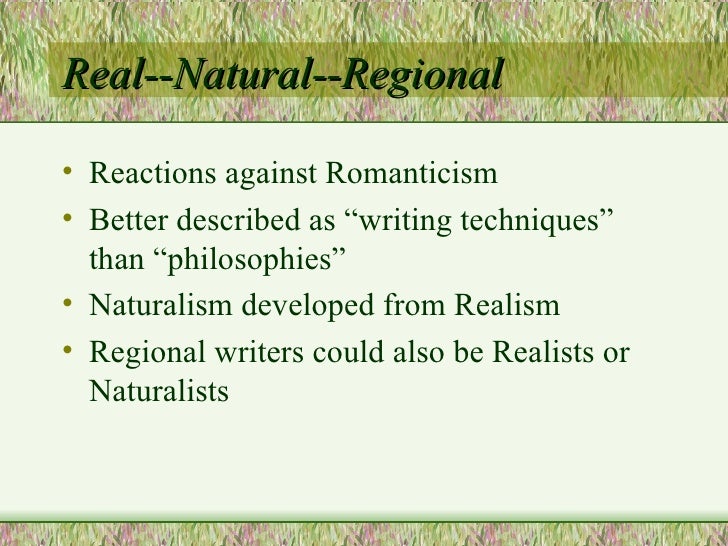 Real--Natural--Regional

• Reactions against Romanticism
• Better described as “writing techniques” than “philosophies”
• Naturalism developed from Realism
• Regional writers could also be Realists or Naturalists